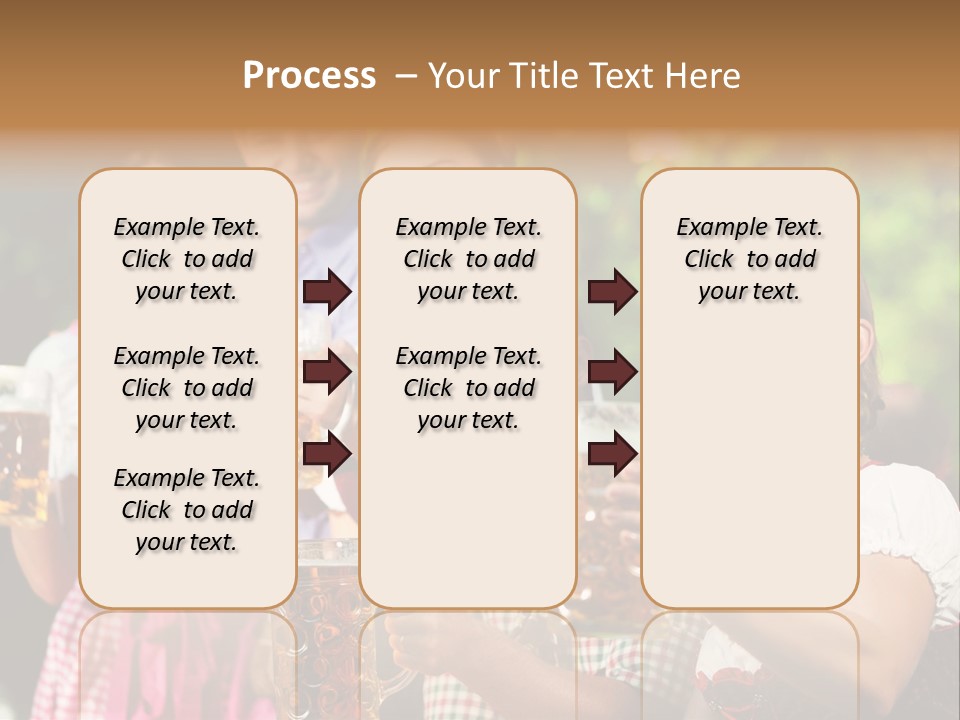 Process – Your Title Text Here

Example Text. Click to add your text.

Example Text. Click to add your text.

Example Text. Click to add your text.

Example Text. Click to add your text.

Example Text. Click to add your text.

Example Text. Click to add your text.